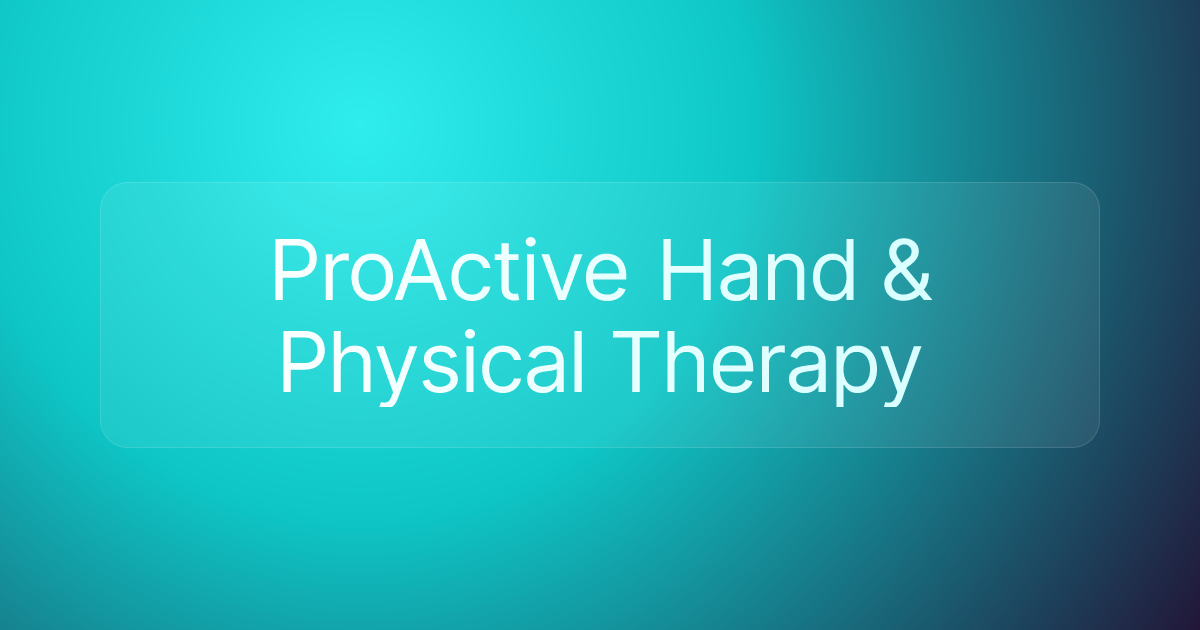 ProActive Hand & Physical Therapy